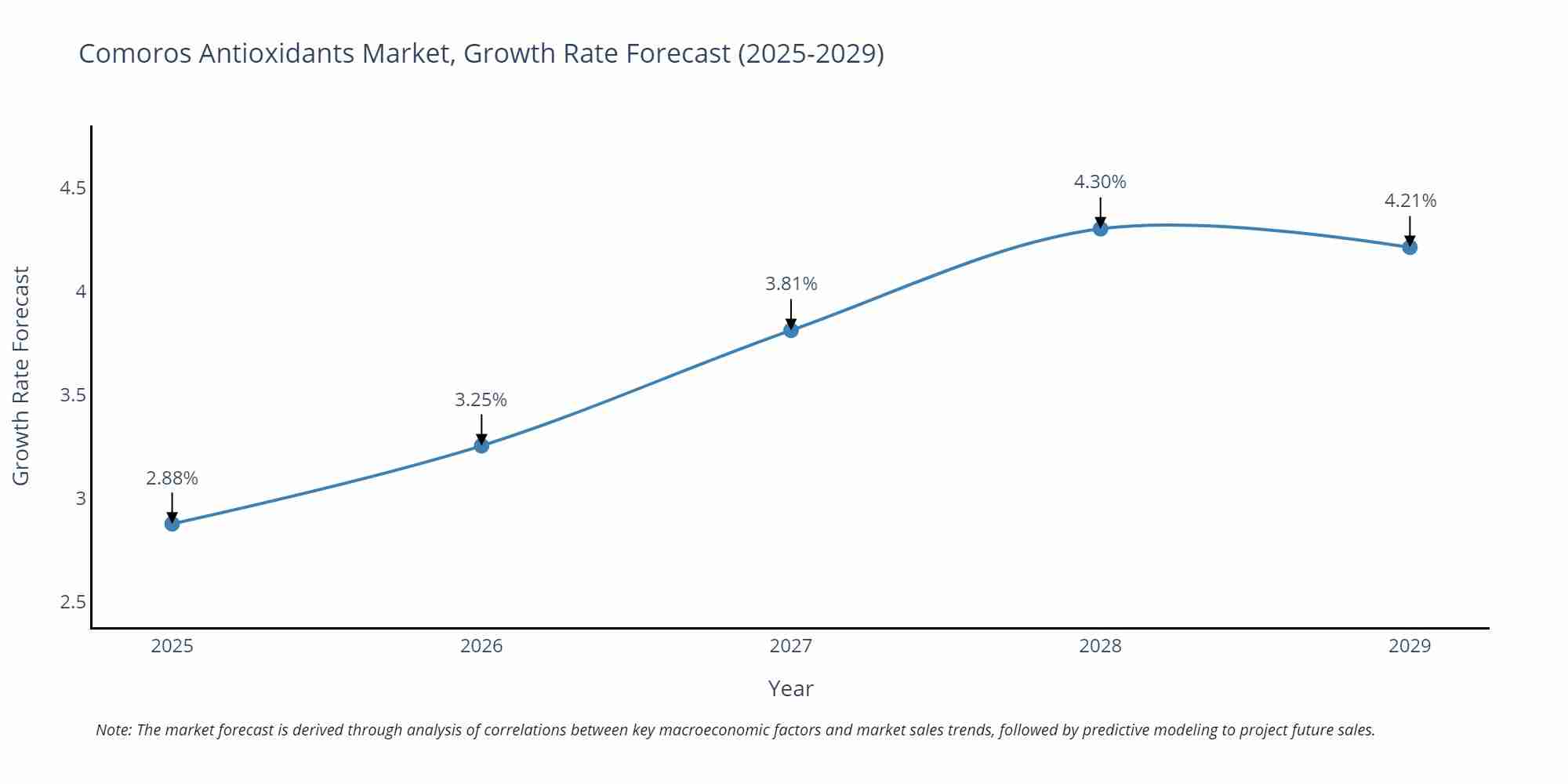 Comoros Antioxidants Market, Growth Rate Forecast (2025-2029)

Growth Rate Forecast

4.5
4
3.5
3
2.5

2.88%
3.25%
3.81%
4.30%
4.21%

2025
2026
2027
2028
2029

Year

Note: The market forecast is derived through analysis of correlations between key macroeconomic factors and market sales trends, followed by predictive modeling to project future sales.